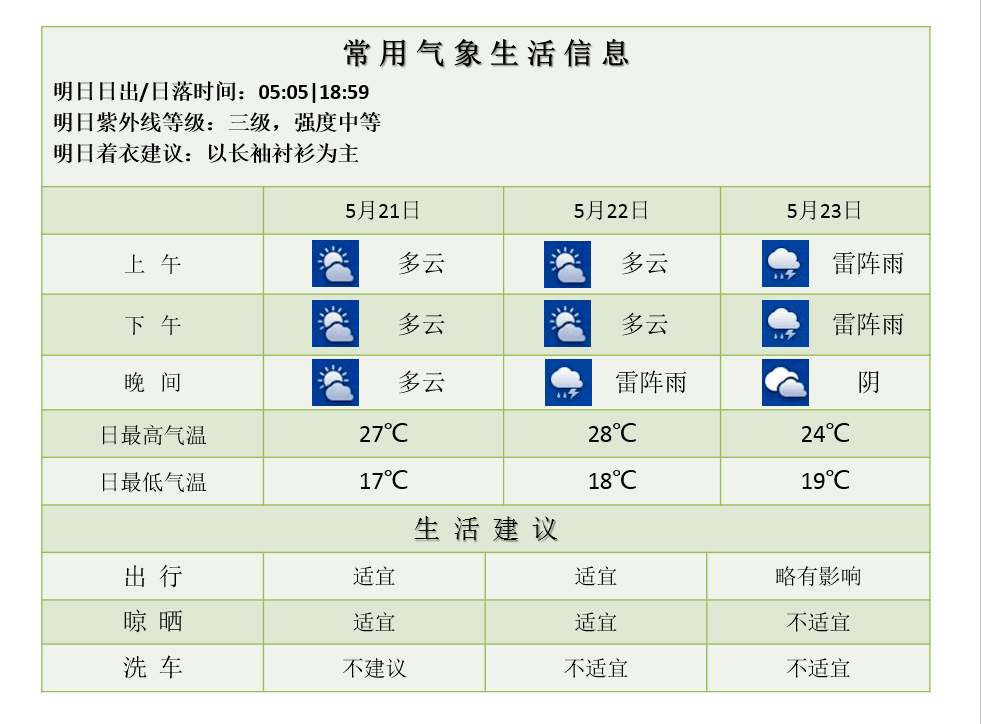 常用气象生活信息

明日日出/日落时间：05:05|18:59
明日紫外线等级：三级，强度中等
明日着衣建议：以长袖衬衫为主

| | 5月21日 | 5月22日 | 5月23日 |
|---|---|---|---|
| 上 午 | 多云 | 多云 | 雷阵雨 |
| 下 午 | 多云 | 多云 | 雷阵雨 |
| 晚 间 | 多云 | 雷阵雨 | 阴 |
| 日最高气温 | 27℃ | 28℃ | 24℃ |
| 日最低气温 | 17℃ | 18℃ | 19℃ |

生活建议

| 出 行 | 适宜 | 适宜 | 略有影响 |
|---|---|---|---|
| 晾 晒 | 适宜 | 适宜 | 不适宜 |
| 洗 车 | 不建议 | 不适宜 | 不适宜 |